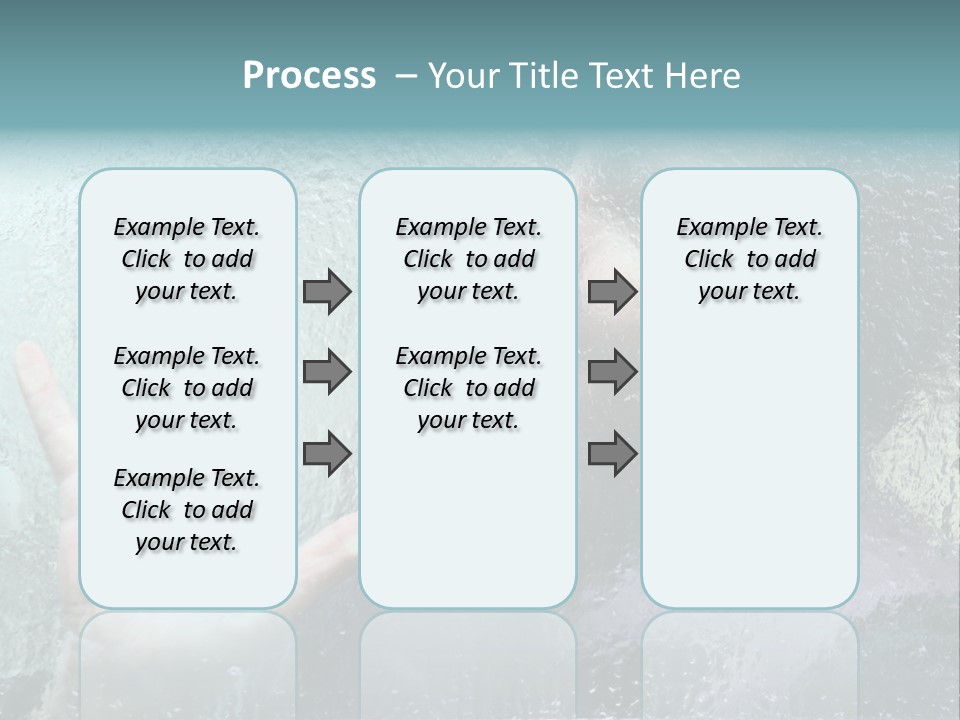 Process – Your Title Text Here

Example Text. Click to add your text.

Example Text. Click to add your text.

Example Text. Click to add your text.

Example Text. Click to add your text.

Example Text. Click to add your text.

Example Text. Click to add your text.